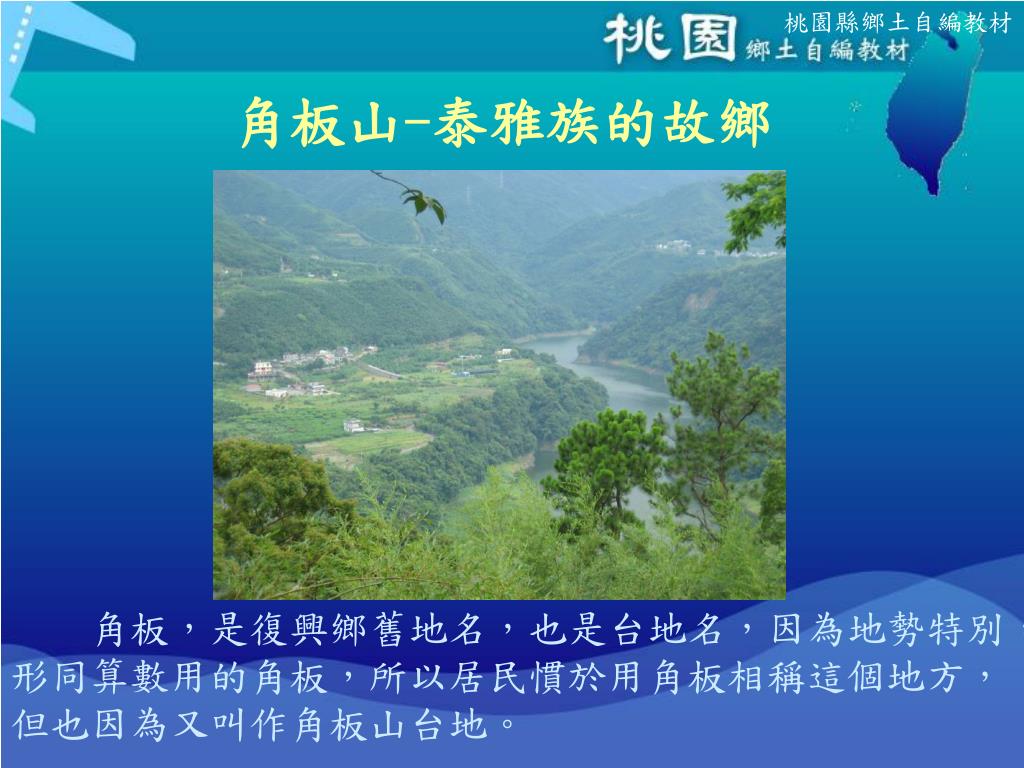 桃園縣鄉土自編教材

桃園 鄉土自編教材

角板山-泰雅族的故鄉

角板，是復興鄉舊地名，也是台地名，因為地勢特別，形同算數用的角板，所以居民慣於用角板相稱這個地方，但也因為又叫作角板山台地。